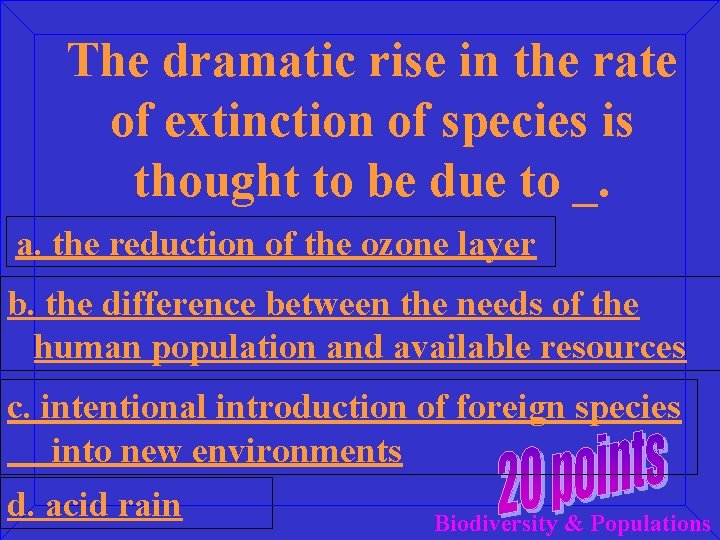 The dramatic rise in the rate of extinction of species is thought to be due to _.

a. the reduction of the ozone layer

b. the difference between the needs of the human population and available resources

c. intentional introduction of foreign species into new environments

d. acid rain

20 points

Biodiversity & Populations